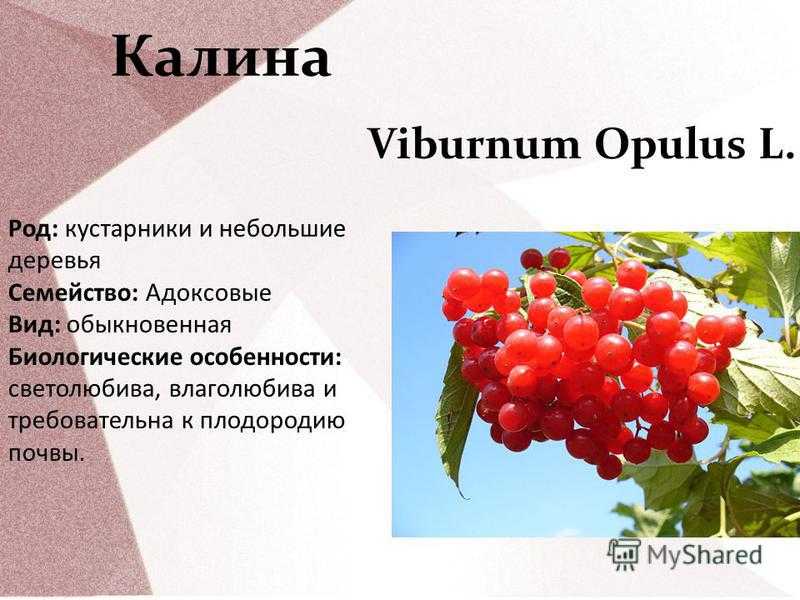 Калина

Viburnum Opulus L.

Род: кустарники и небольшие деревья
Семейство: Адоксовые
Вид: обыкновенная
Биологические особенности: светолюбива, влаголюбива и требовательна к плодородию почвы.

MyShared